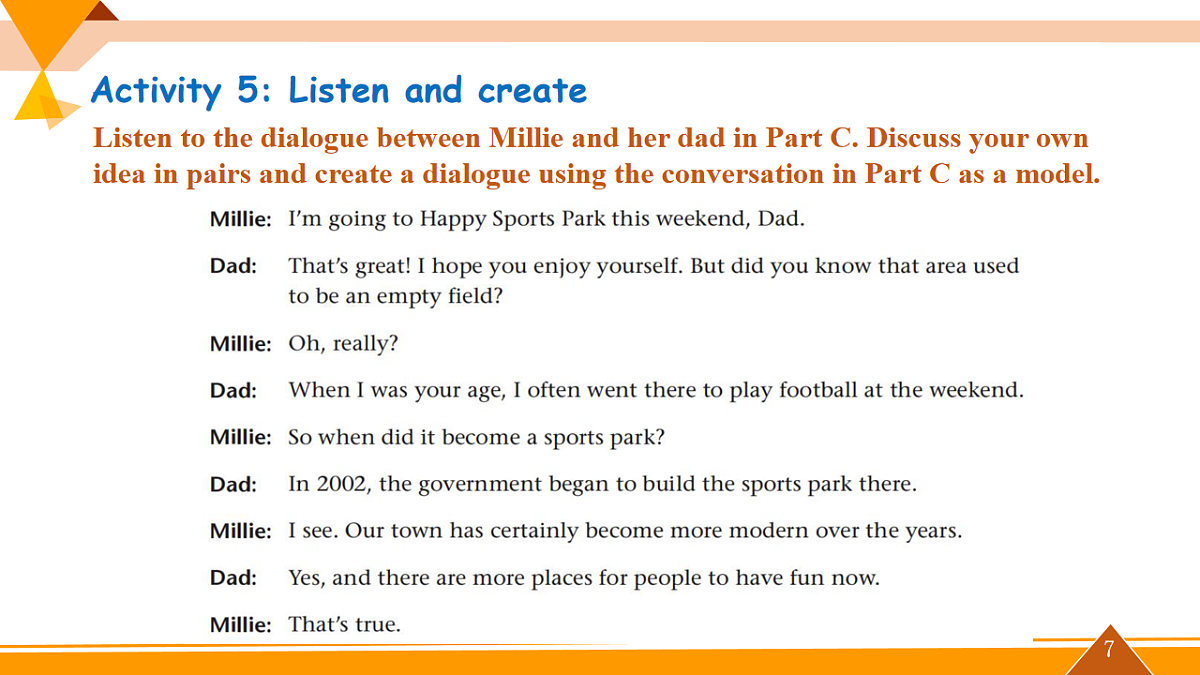 Activity 5: Listen and create

Listen to the dialogue between Millie and her dad in Part C. Discuss your own idea in pairs and create a dialogue using the conversation in Part C as a model.

Millie: I'm going to Happy Sports Park this weekend, Dad.

Dad: That's great! I hope you enjoy yourself. But did you know that area used to be an empty field?

Millie: Oh, really?

Dad: When I was your age, I often went there to play football at the weekend.

Millie: So when did it become a sports park?

Dad: In 2002, the government began to build the sports park there.

Millie: I see. Our town has certainly become more modern over the years.

Dad: Yes, and there are more places for people to have fun now.

Millie: That's true.

7